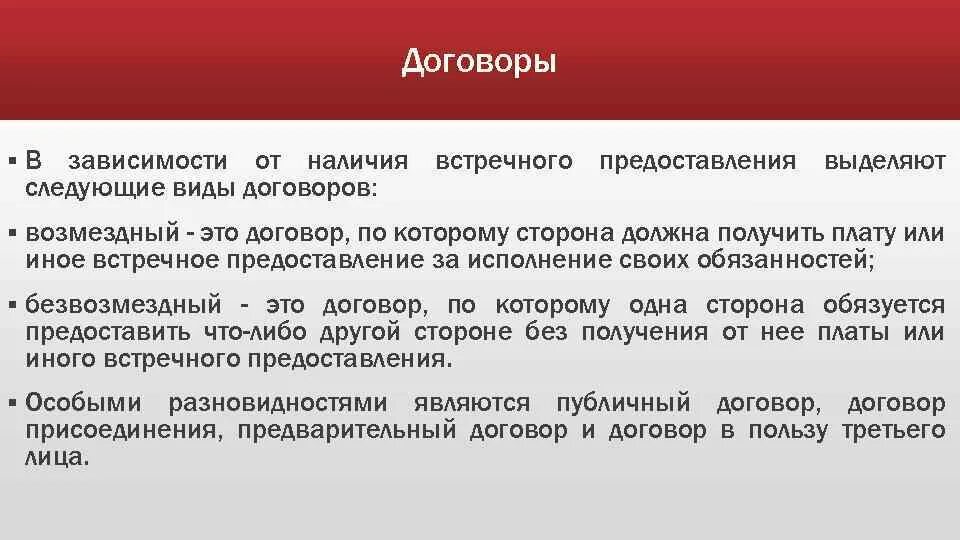 Договоры

▪ В зависимости от наличия встречного предоставления выделяют следующие виды договоров:

▪ возмездный - это договор, по которому сторона должна получить плату или иное встречное предоставление за исполнение своих обязанностей;

▪ безвозмездный - это договор, по которому одна сторона обязуется предоставить что-либо другой стороне без получения от нее платы или иного встречного предоставления.

▪ Особыми разновидностями являются публичный договор, договор присоединения, предварительный договор и договор в пользу третьего лица.